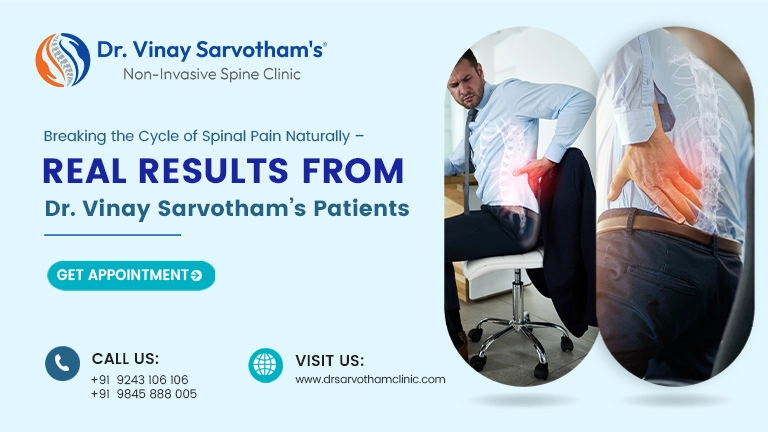 Dr. Vinay Sarvotham's®
Non-Invasive Spine Clinic

Breaking the Cycle of Spinal Pain Naturally –

REAL RESULTS FROM
Dr. Vinay Sarvotham's Patients

GET APPOINTMENT

CALL US:
+91 9243 106 106
+91 9845 888 005

VISIT US:
www.drsarvothamclinic.com